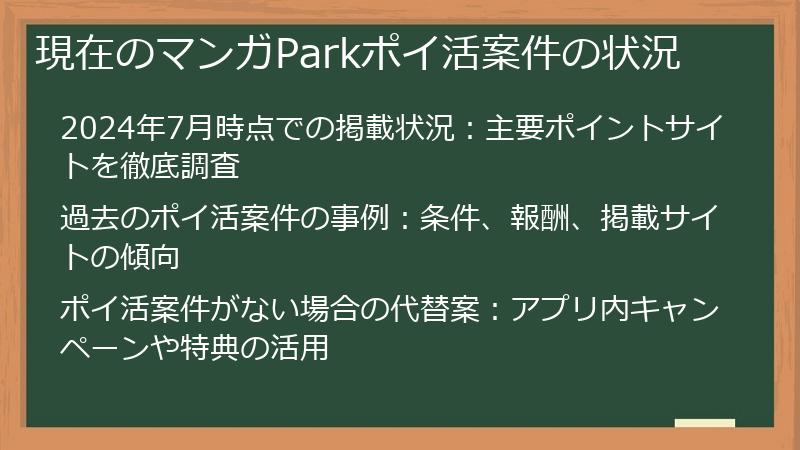 現在のマンガParkポイ活案件の状況

2024年7月時点での掲載状況：主要ポイントサイトを徹底調査

過去のポイ活案件の事例：条件、報酬、掲載サイトの傾向

ポイ活案件がない場合の代替案：アプリ内キャンペーンや特典の活用